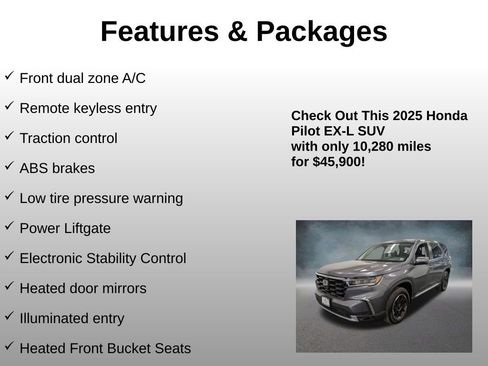 Features & Packages

✓ Front dual zone A/C

✓ Remote keyless entry

✓ Traction control

✓ ABS brakes

✓ Low tire pressure warning

✓ Power Liftgate

✓ Electronic Stability Control

✓ Heated door mirrors

✓ Illuminated entry

✓ Heated Front Bucket Seats

Check Out This 2025 Honda Pilot EX-L SUV with only 10,280 miles for $45,900!